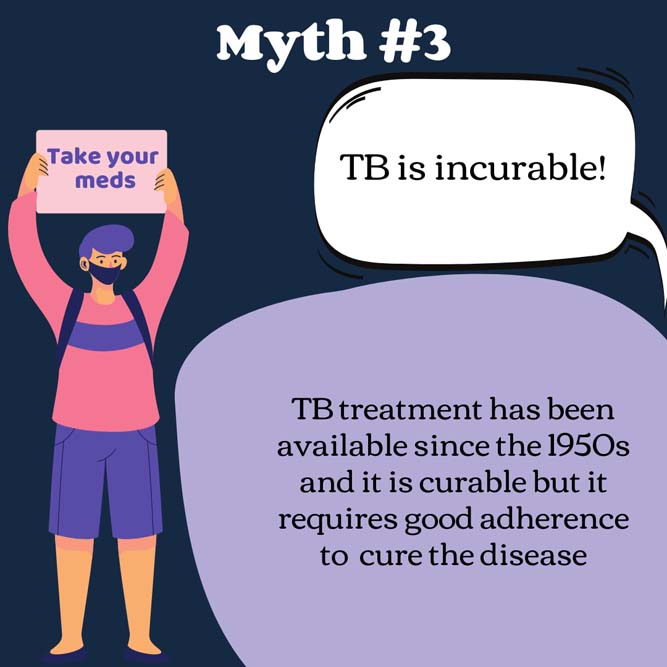 Myth #3

Take your meds

TB is incurable!

TB treatment has been available since the 1950s and it is curable but it requires good adherence to cure the disease